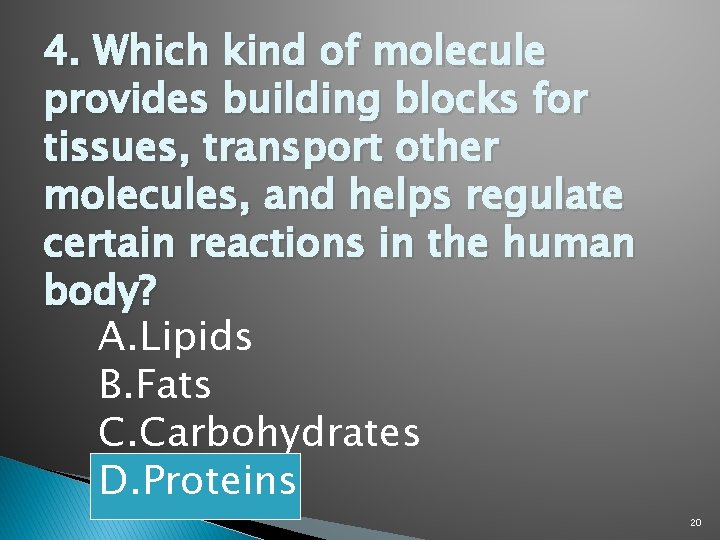 4. Which kind of molecule provides building blocks for tissues, transport other molecules, and helps regulate certain reactions in the human body?

A.Lipids
B.Fats
C.Carbohydrates
D.Proteins

20